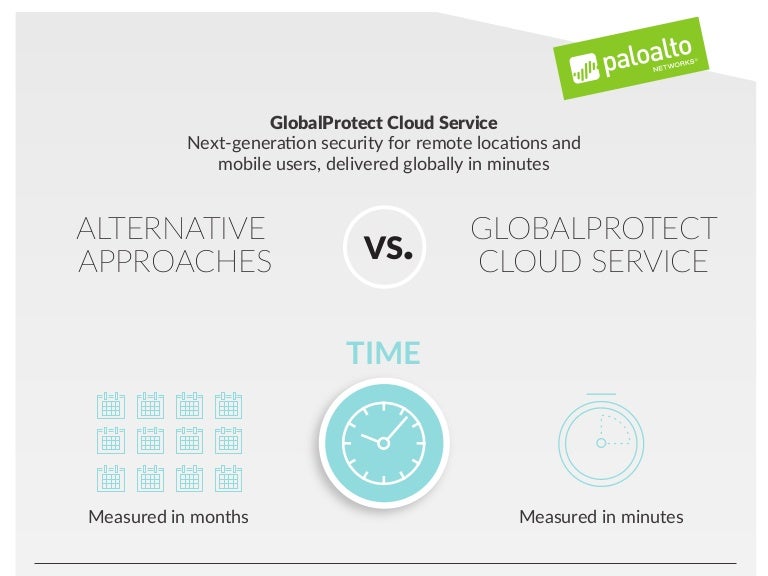 paloalto NETWORKS®

GlobalProtect Cloud Service
Next-generation security for remote locations and mobile users, delivered globally in minutes

ALTERNATIVE APPROACHES

VS.

GLOBALPROTECT CLOUD SERVICE

TIME

Measured in months

Measured in minutes